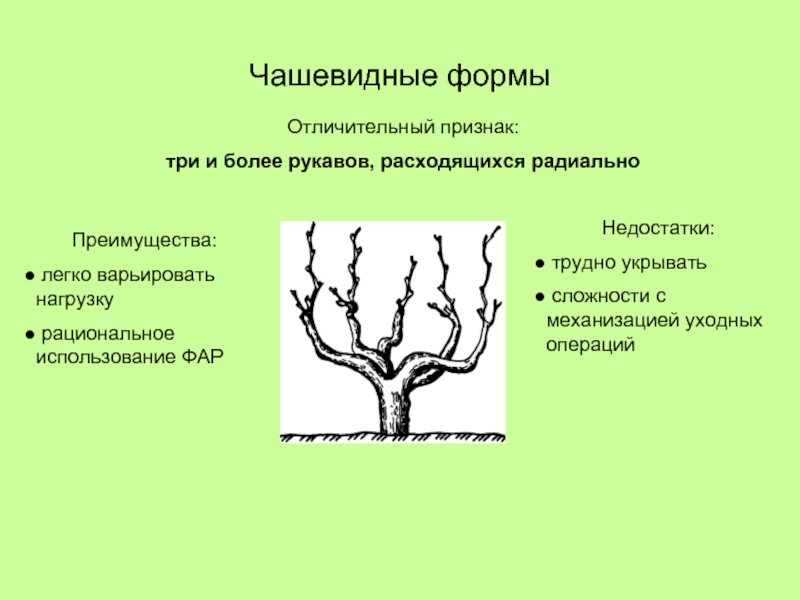 Чашевидные формы

Отличительный признак:

три и более рукавов, расходящихся радиально

Преимущества:

● легко варьировать нагрузку

● рациональное использование ФАР

Недостатки:

● трудно укрывать

● сложности с механизацией уходных операций